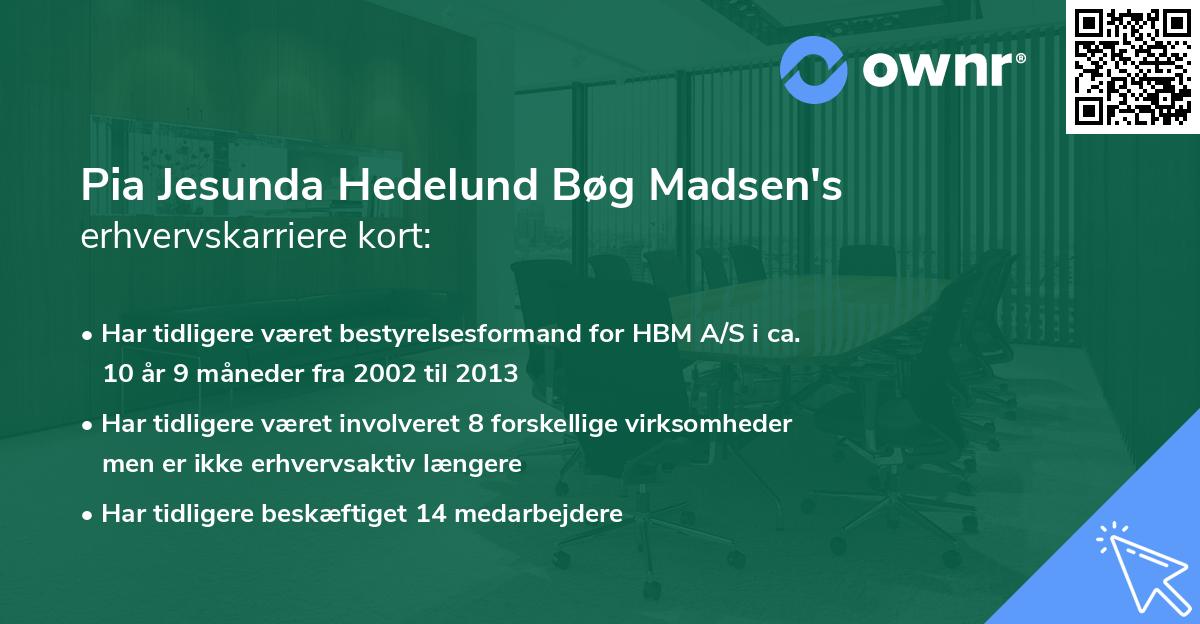 ownr®

Pia Jesunda Hedelund Bøg Madsen's
erhvervskarriere kort:

• Har tidligere været bestyrelsesformand for HBM A/S i ca. 10 år 9 måneder fra 2002 til 2013

• Har tidligere været involveret 8 forskellige virksomheder men er ikke erhvervsaktiv længere

• Har tidligere beskæftiget 14 medarbejdere